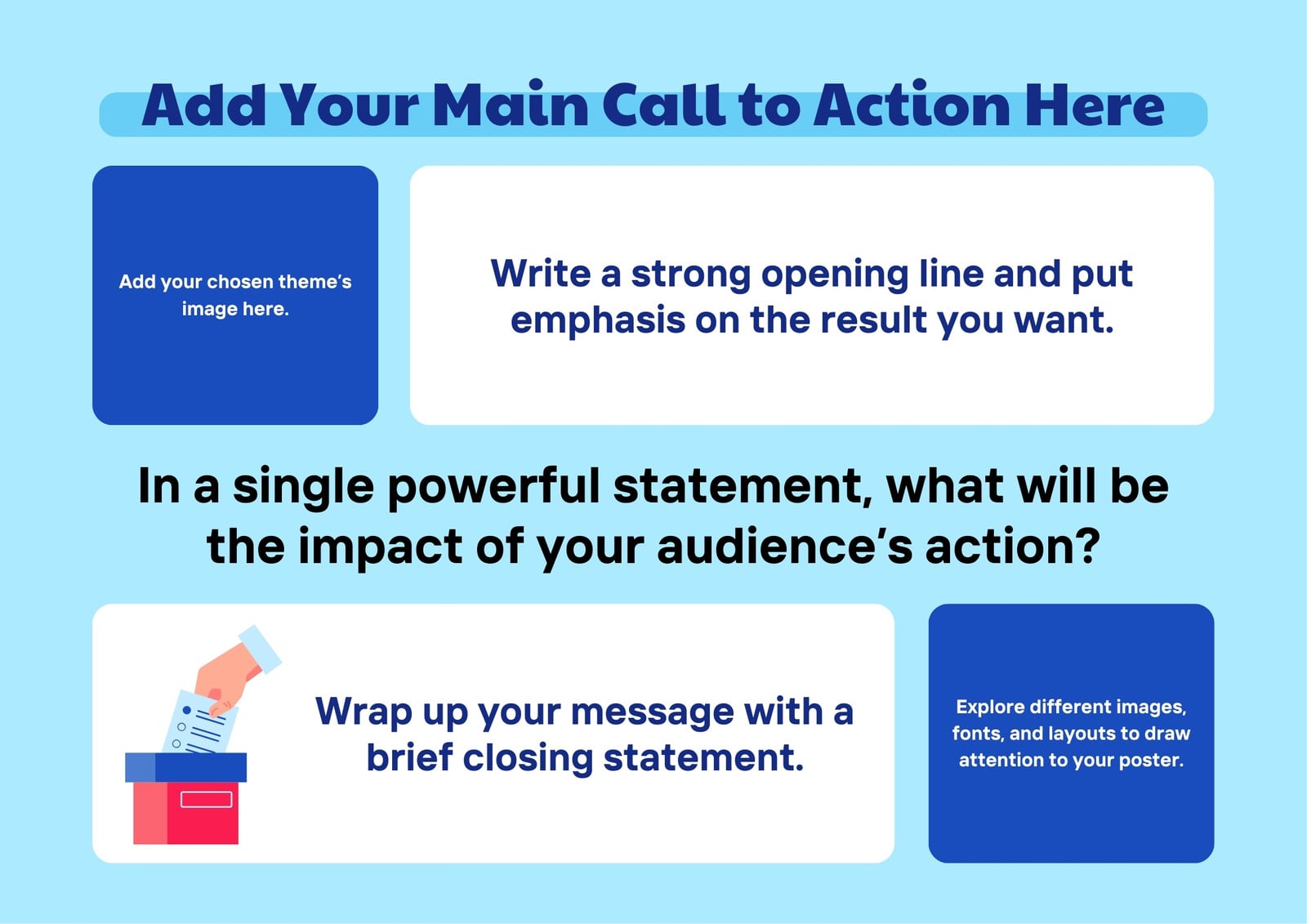 Add Your Main Call to Action Here

Add your chosen theme's image here.

Write a strong opening line and put emphasis on the result you want.

In a single powerful statement, what will be the impact of your audience's action?

Wrap up your message with a brief closing statement.

Explore different images, fonts, and layouts to draw attention to your poster.